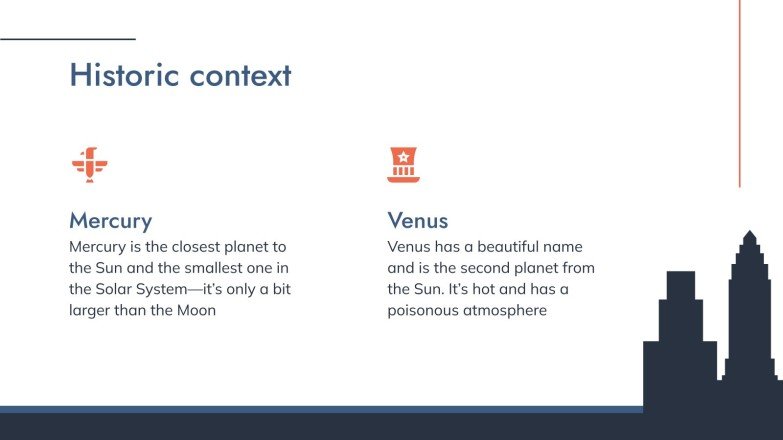 Historic context

Mercury

Mercury is the closest planet to the Sun and the smallest one in the Solar System—it's only a bit larger than the Moon

Venus

Venus has a beautiful name and is the second planet from the Sun. It's hot and has a poisonous atmosphere